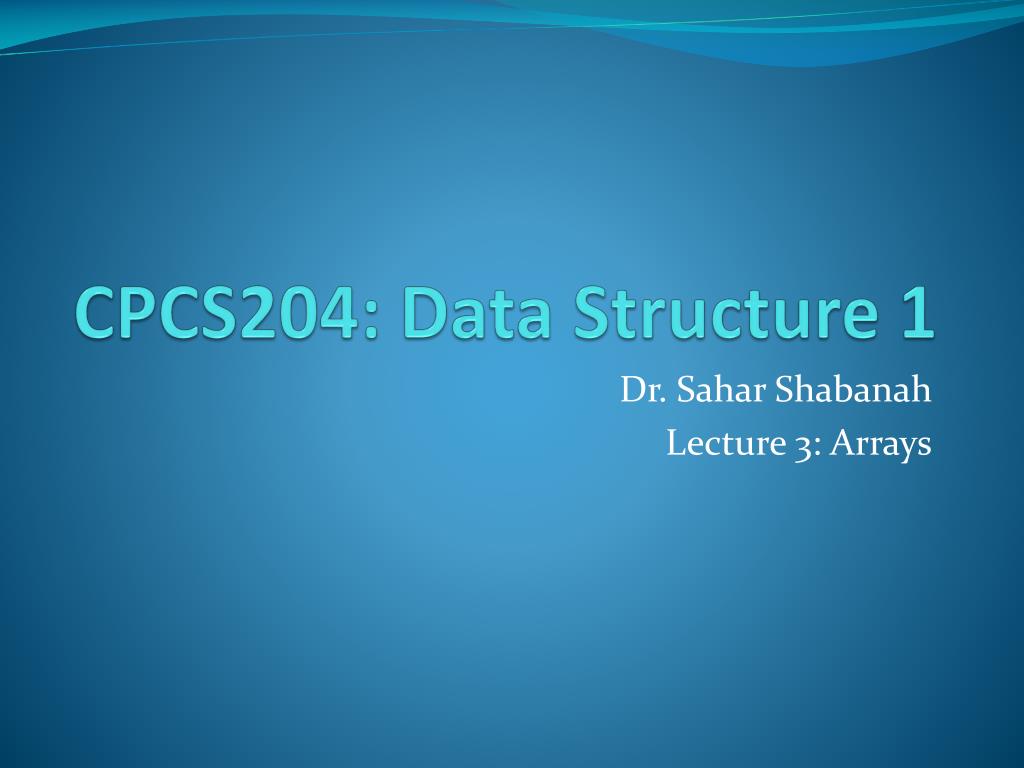 CPCS204: Data Structure 1

Dr. Sahar Shabanah
Lecture 3: Arrays